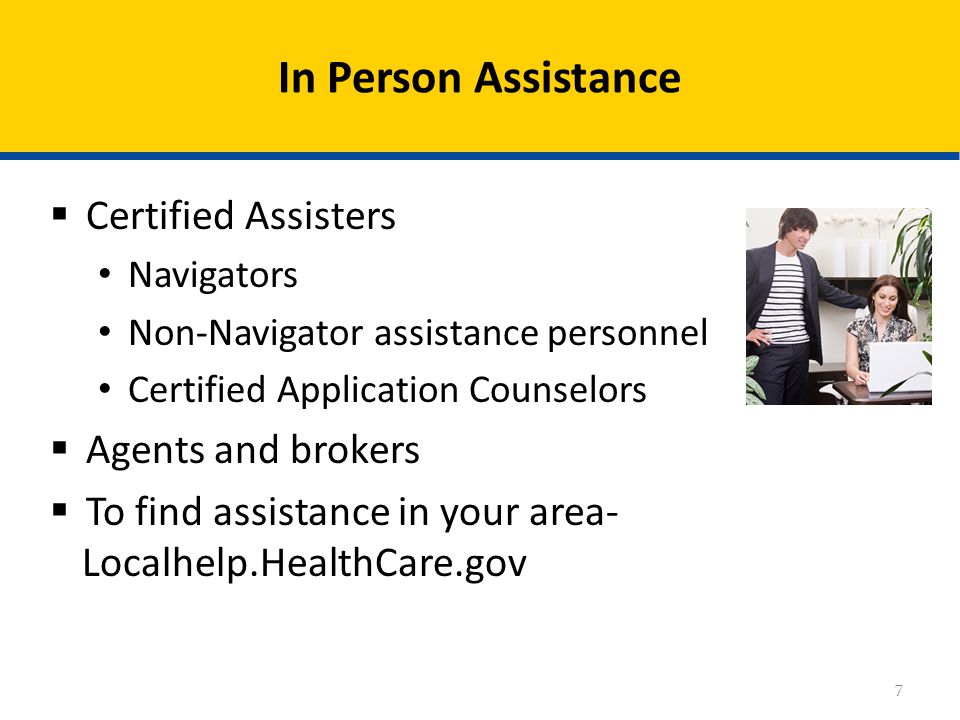 In Person Assistance

▪ Certified Assisters
  • Navigators
  • Non-Navigator assistance personnel
  • Certified Application Counselors
▪ Agents and brokers
▪ To find assistance in your area- Localhelp.HealthCare.gov

7